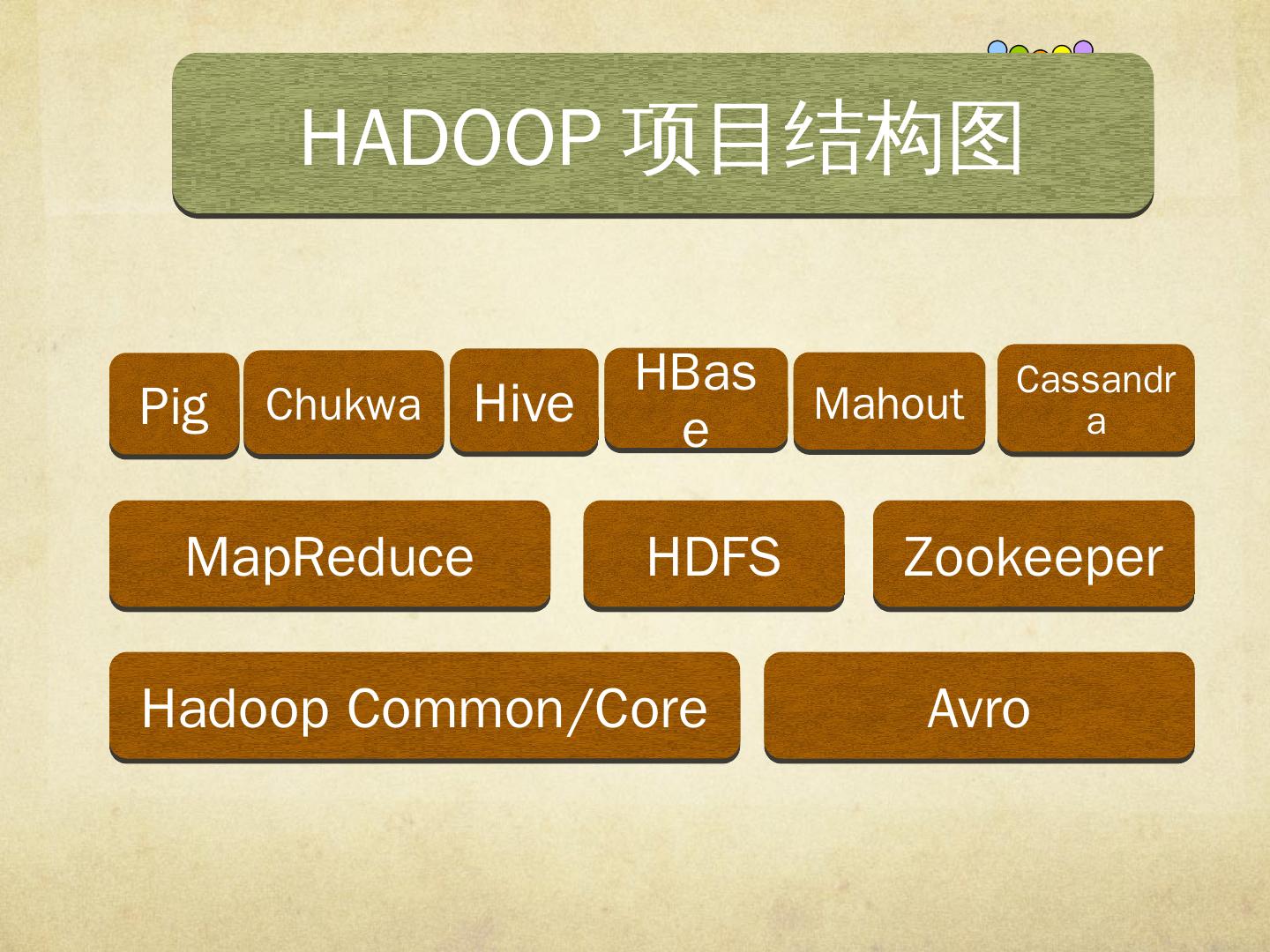 HADOOP 项目结构图

Pig
Chukwa
Hive
HBase
Mahout
Cassandra

MapReduce
HDFS
Zookeeper

Hadoop Common/Core
Avro